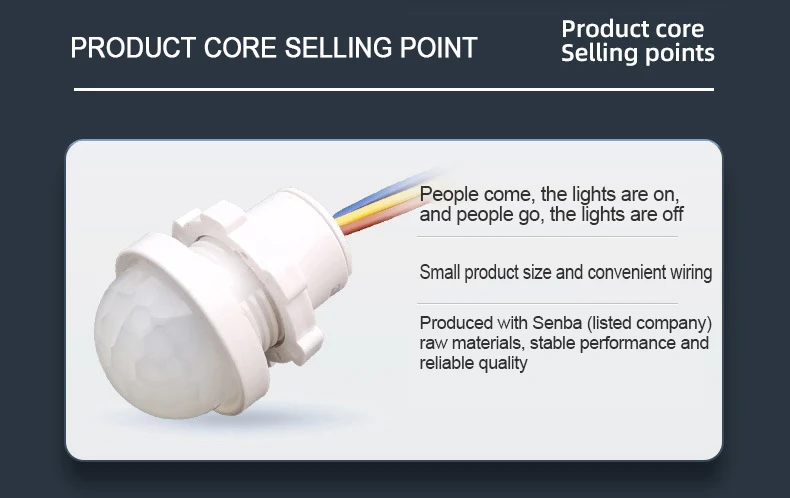 PRODUCT CORE SELLING POINT

Product core Selling points

People come, the lights are on, and people go, the lights are off

Small product size and convenient wiring

Produced with Senba (listed company) raw materials, stable performance and reliable quality